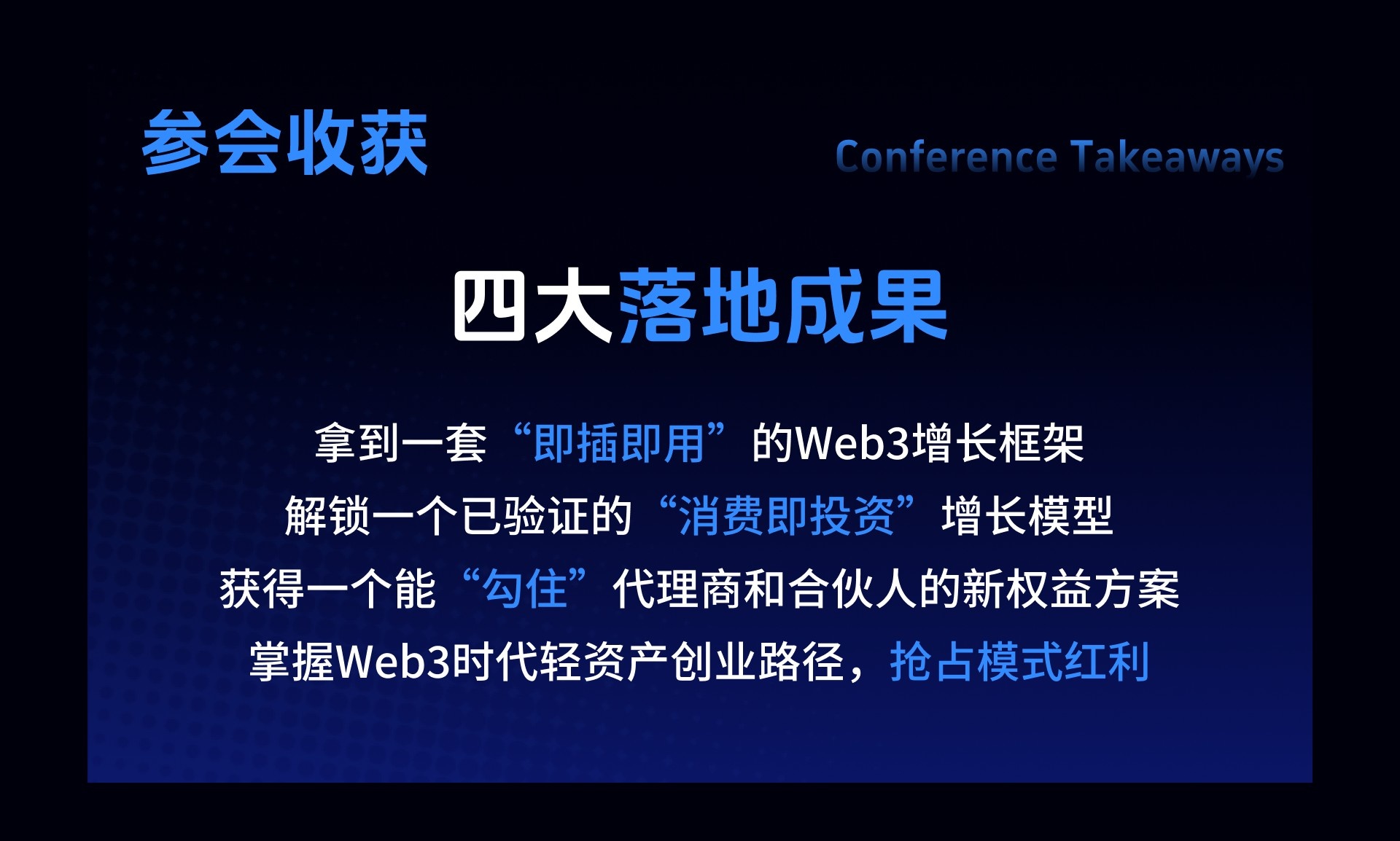 参会收获

Conference Takeaways

四大落地成果

拿到一套“即插即用”的Web3增长框架

解锁一个已验证的“消费即投资”增长模型

获得一个能“勾住”代理商和合伙人的新权益方案

掌握Web3时代轻资产创业路径，抢占模式红利